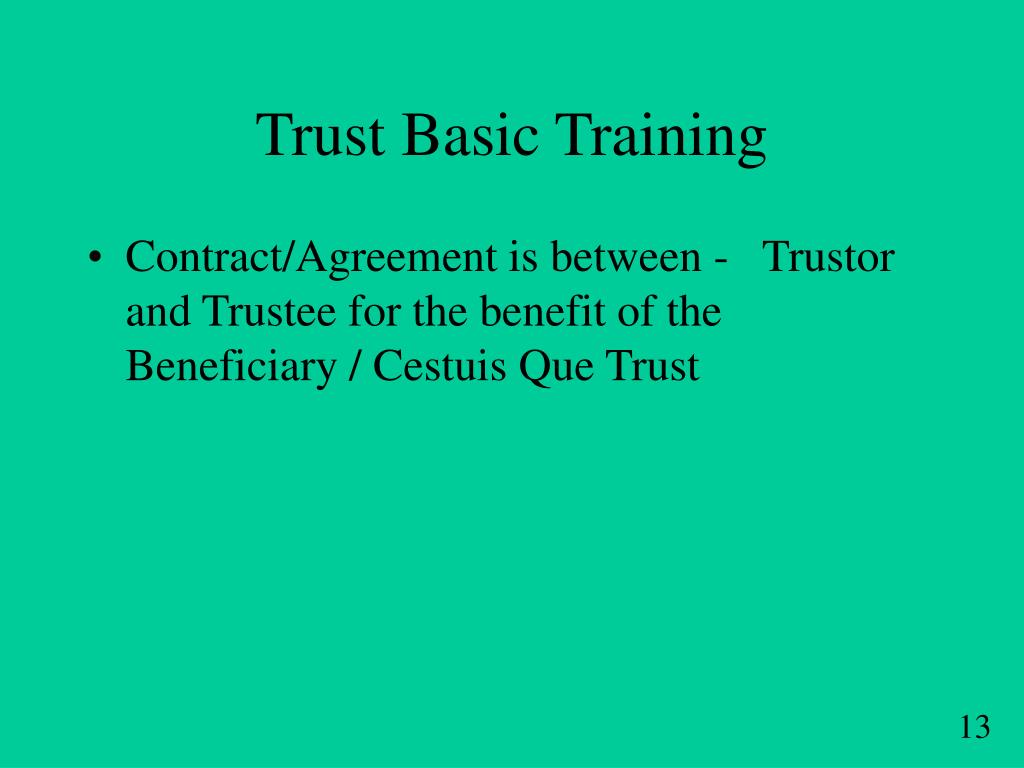 Trust Basic Training

• Contract/Agreement is between - Trustor and Trustee for the benefit of the Beneficiary / Cestuis Que Trust

13